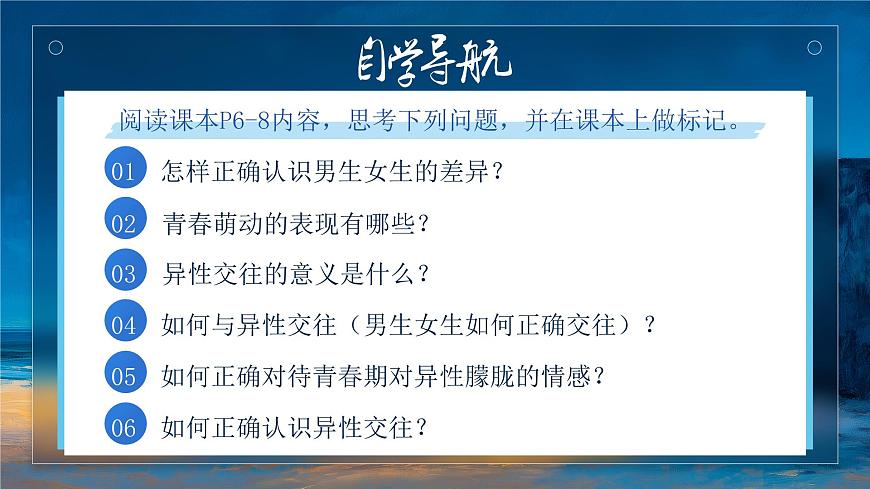 自学导航

阅读课本P6-8内容，思考下列问题，并在课本上做标记。

01 怎样正确认识男生女生的差异？

02 青春萌动的表现有哪些？

03 异性交往的意义是什么？

04 如何与异性交往（男生女生如何正确交往）？

05 如何正确对待青春期对异性朦胧的情感？

06 如何正确认识异性交往？